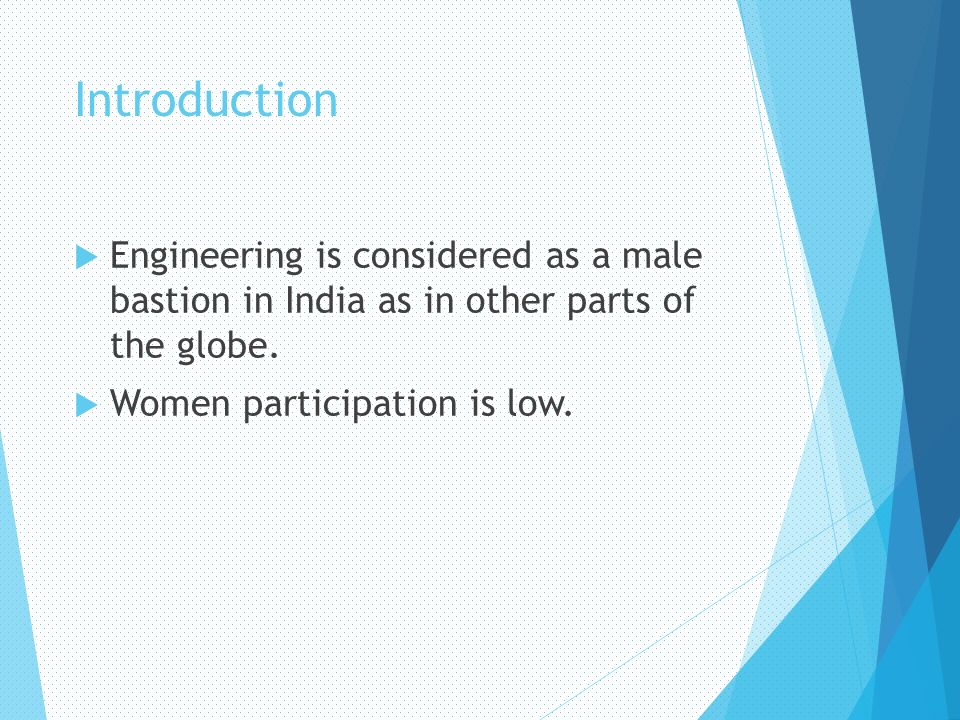 Introduction

Engineering is considered as a male bastion in India as in other parts of the globe.

Women participation is low.